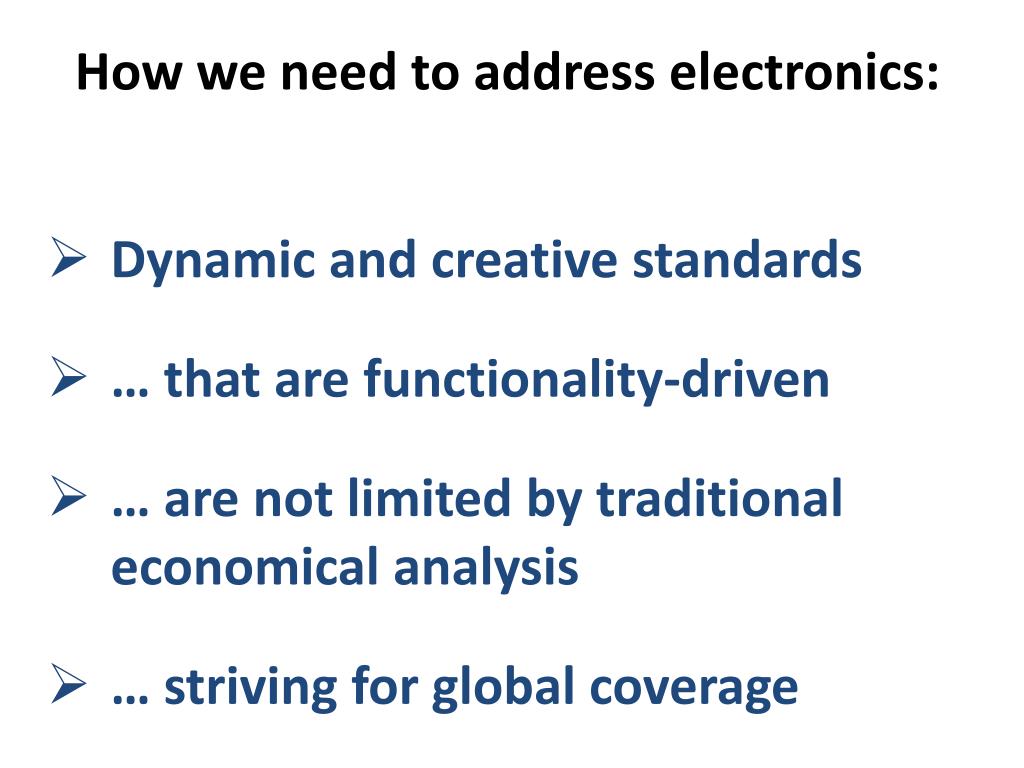 How we need to address electronics:

➢ Dynamic and creative standards

➢ … that are functionality-driven

➢ … are not limited by traditional economical analysis

➢ … striving for global coverage